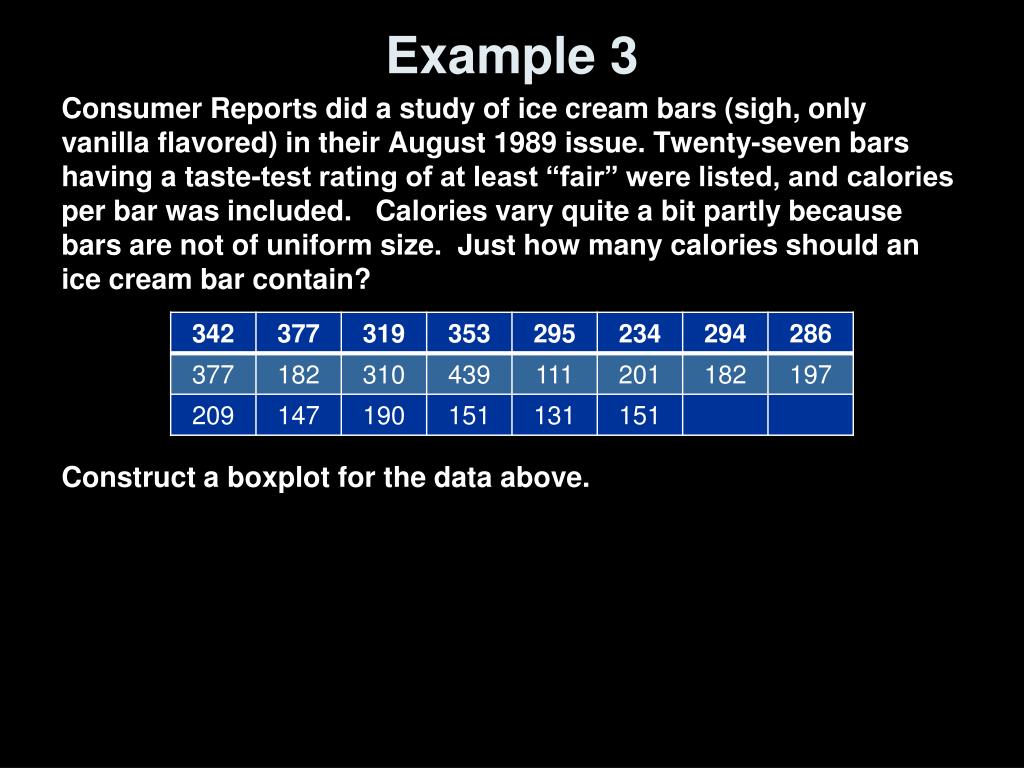 Example 3

Consumer Reports did a study of ice cream bars (sigh, only vanilla flavored) in their August 1989 issue. Twenty-seven bars having a taste-test rating of at least “fair” were listed, and calories per bar was included. Calories vary quite a bit partly because bars are not of uniform size. Just how many calories should an ice cream bar contain?

| 342 | 377 | 319 | 353 | 295 | 234 | 294 | 286 |
|---|---|---|---|---|---|---|---|
| 377 | 182 | 310 | 439 | 111 | 201 | 182 | 197 |
| 209 | 147 | 190 | 151 | 131 | 151 | | |

Construct a boxplot for the data above.